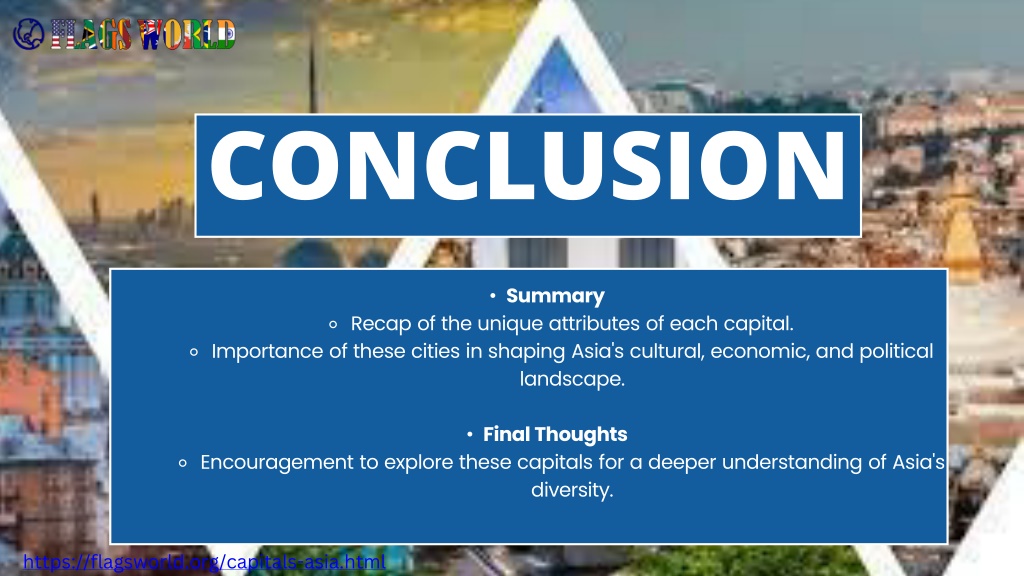 FLAGS WORLD

CONCLUSION

• Summary
◦ Recap of the unique attributes of each capital.
◦ Importance of these cities in shaping Asia's cultural, economic, and political landscape.

• Final Thoughts
◦ Encouragement to explore these capitals for a deeper understanding of Asia's diversity.

https://flagsworld.org/capitals-asia.html